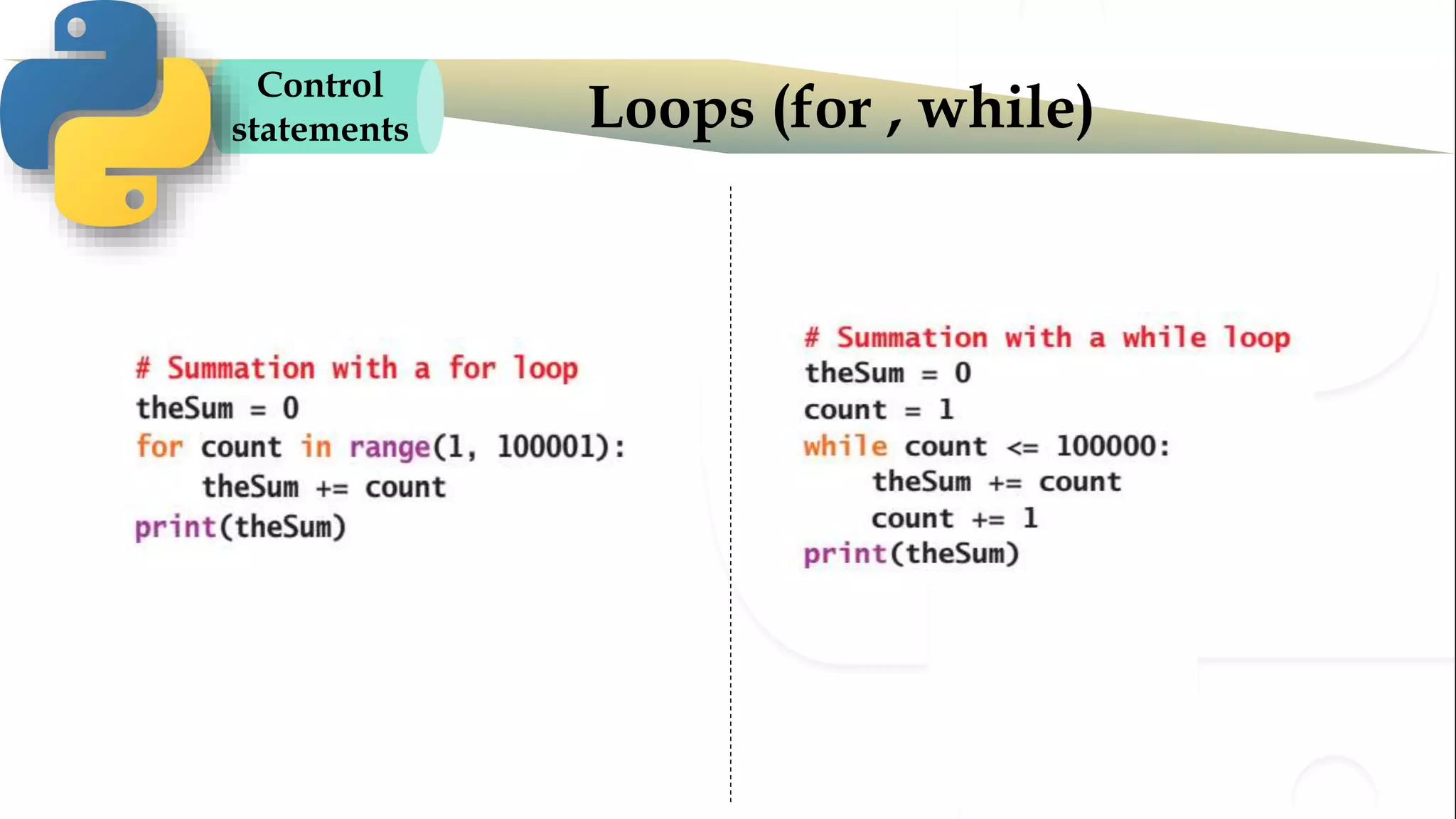 Control statements

Loops (for , while)

# Summation with a for loop
theSum = 0
for count in range(1, 100001):
    theSum += count
print(theSum)

# Summation with a while loop
theSum = 0
count = 1
while count <= 100000:
    theSum += count
    count += 1
print(theSum)